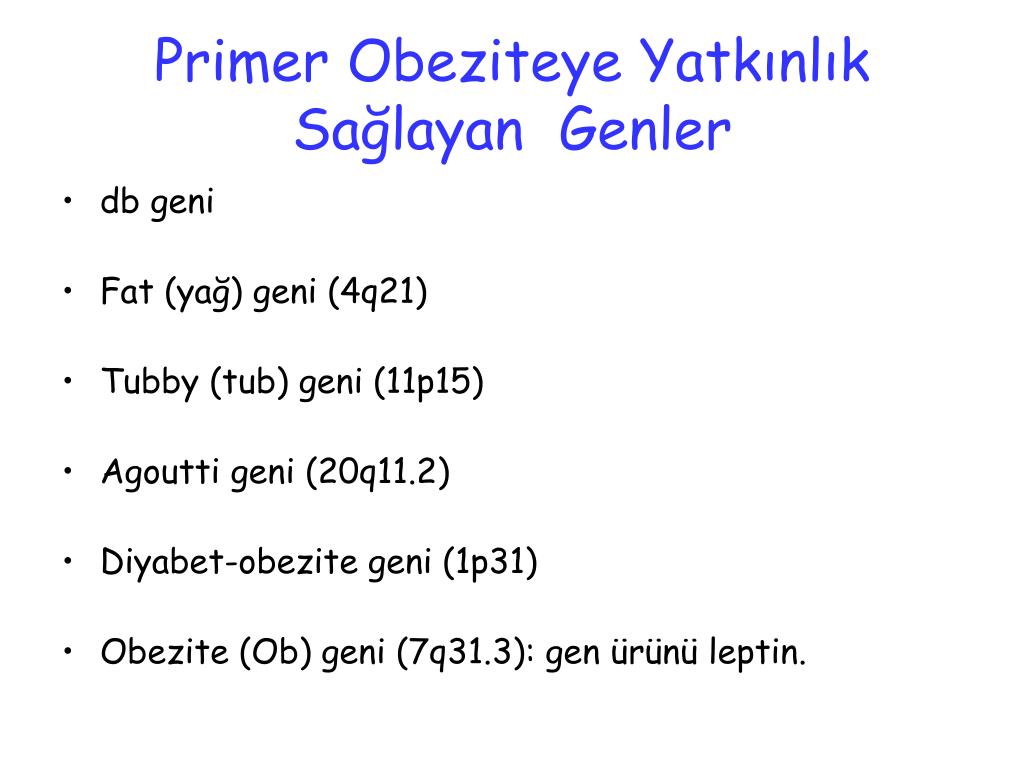 Primer Obeziteye Yatkınlık Sağlayan Genler

• db geni

• Fat (yağ) geni (4q21)

• Tubby (tub) geni (11p15)

• Agoutti geni (20q11.2)

• Diyabet-obezite geni (1p31)

• Obezite (Ob) geni (7q31.3): gen ürünü leptin.